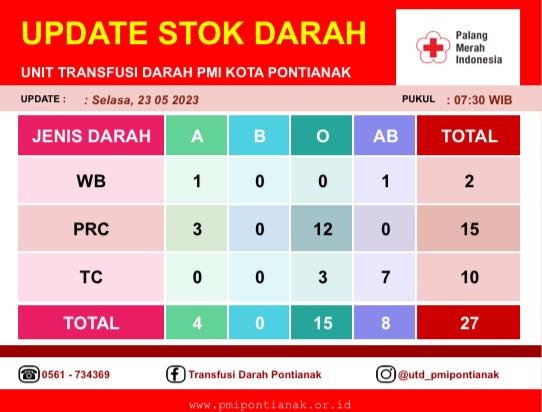 UPDATE STOK DARAH

UNIT TRANSFUSI DARAH PMI KOTA PONTIANAK

Palang Merah Indonesia

UPDATE : : Selasa, 23 05 2023 PUKUL : 07:30 WIB

| JENIS DARAH | A | B | O | AB | TOTAL |
|---|---|---|---|---|---|
| WB | 1 | 0 | 0 | 1 | 2 |
| PRC | 3 | 0 | 12 | 0 | 15 |
| TC | 0 | 0 | 3 | 7 | 10 |
| TOTAL | 4 | 0 | 15 | 8 | 27 |

0561 - 734369 Transfusi Darah Pontianak @utd_pmipontianak

www.pmipontianak.or.id